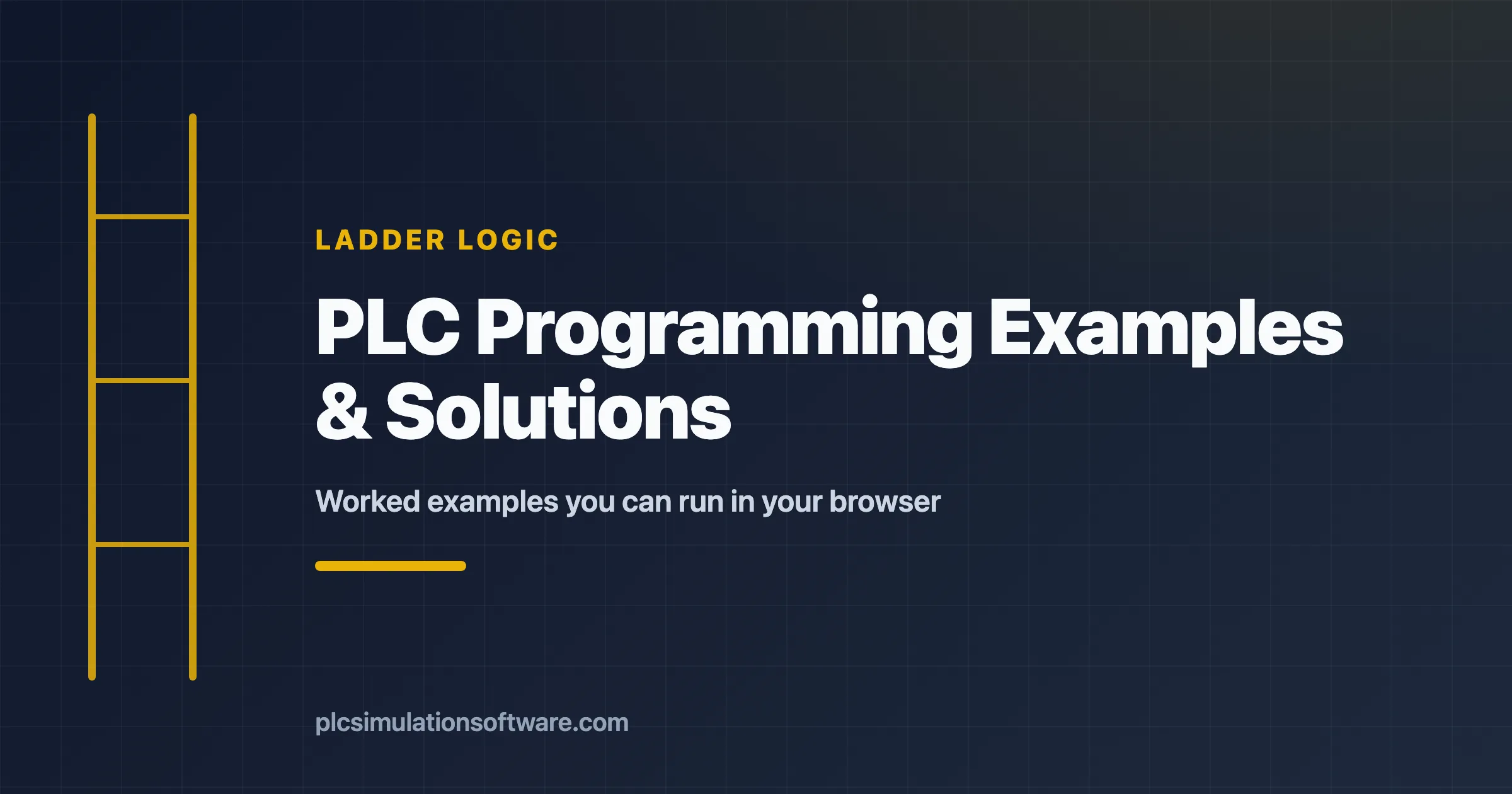 LADDER LOGIC

PLC Programming Examples & Solutions

Worked examples you can run in your browser

plcsimulationsoftware.com